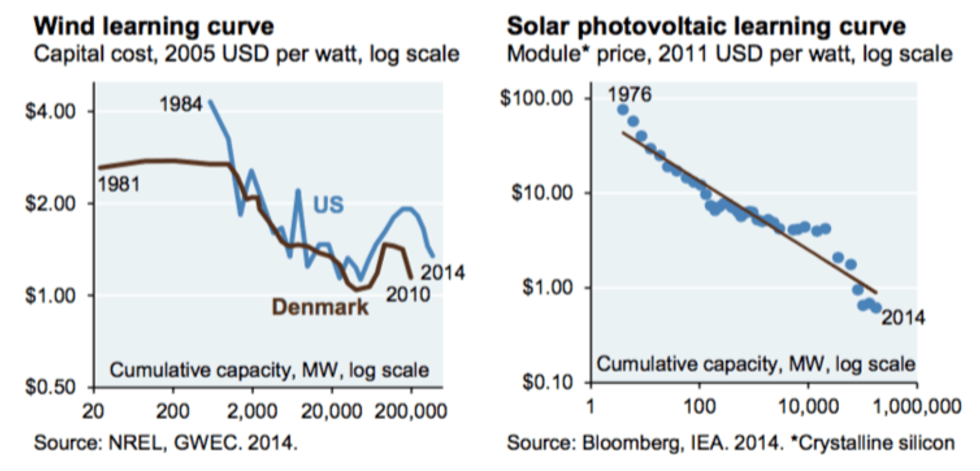 Wind learning curve
Capital cost, 2005 USD per watt, log scale

$4.00
$2.00
$1.00
$0.50

1984
1981
US
Denmark
2014
2010

Cumulative capacity, MW, log scale

20 200 2,000 20,000 200,000

Source: NREL, GWEC. 2014.

Solar photovoltaic learning curve
Module* price, 2011 USD per watt, log scale

$100.00
$10.00
$1.00
$0.10

1976
2014

Cumulative capacity, MW, log scale

1 100 10,000 1,000,000

Source: Bloomberg, IEA. 2014. *Crystalline silicon